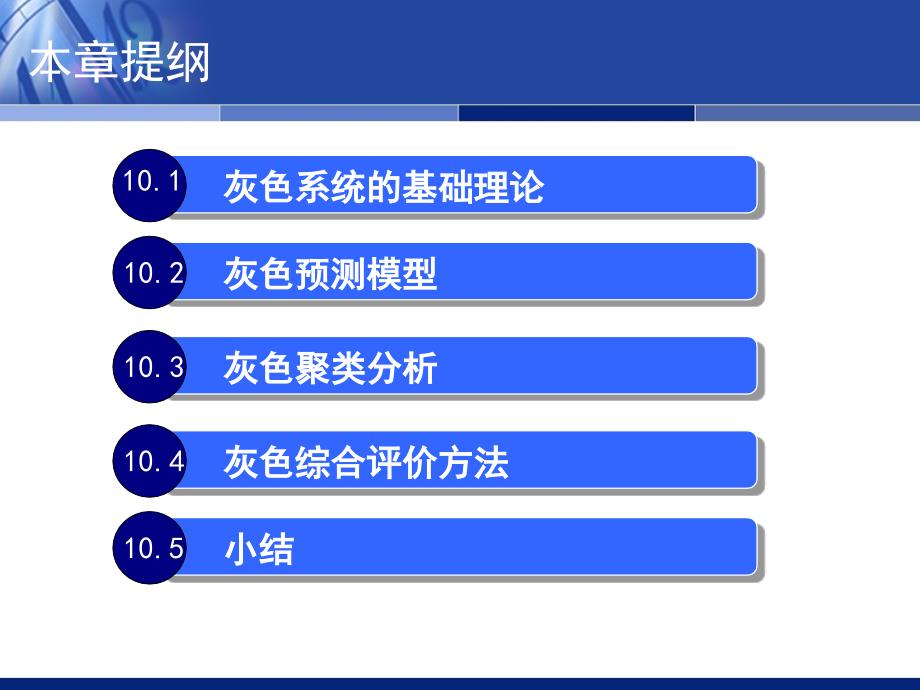 本章提纲

10.1 灰色系统的基础理论

10.2 灰色预测模型

10.3 灰色聚类分析

10.4 灰色综合评价方法

10.5 小结